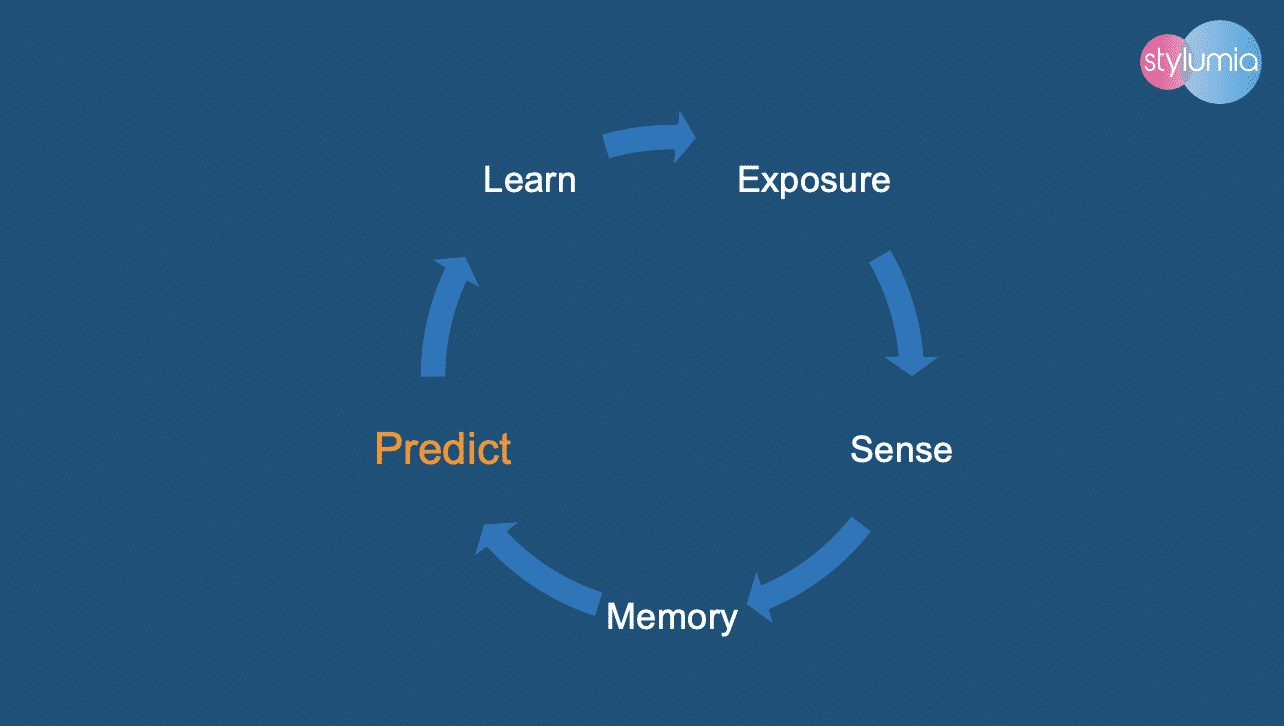 stylumia

Learn

Exposure

Sense

Memory

Predict